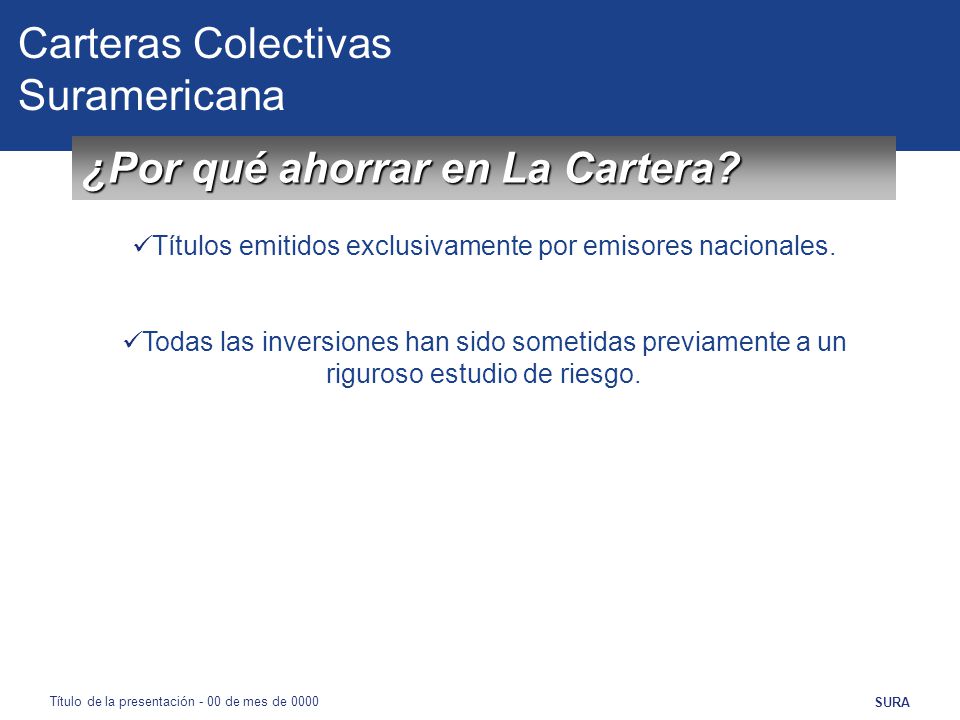 Carteras Colectivas Suramericana

¿Por qué ahorrar en La Cartera?

✓Títulos emitidos exclusivamente por emisores nacionales.

✓Todas las inversiones han sido sometidas previamente a un riguroso estudio de riesgo.

Título de la presentación - 00 de mes de 0000

SURA